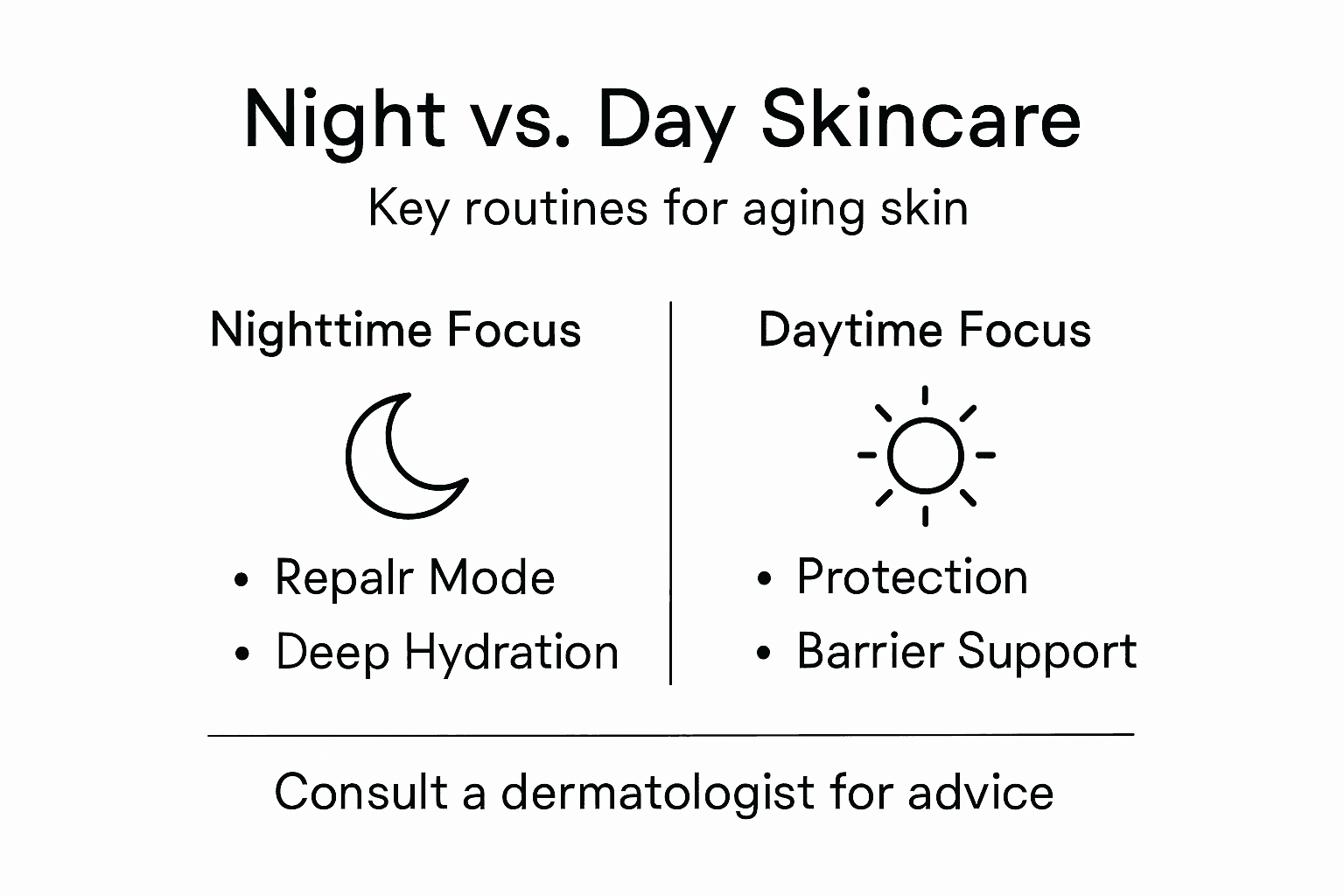 Night vs. Day Skincare

Key routines for aging skin

Nighttime Focus

• Repalr Mode
• Deep Hydration

Daytime Focus

• Protection
• Barrier Support

Consult a dermatologist for advice